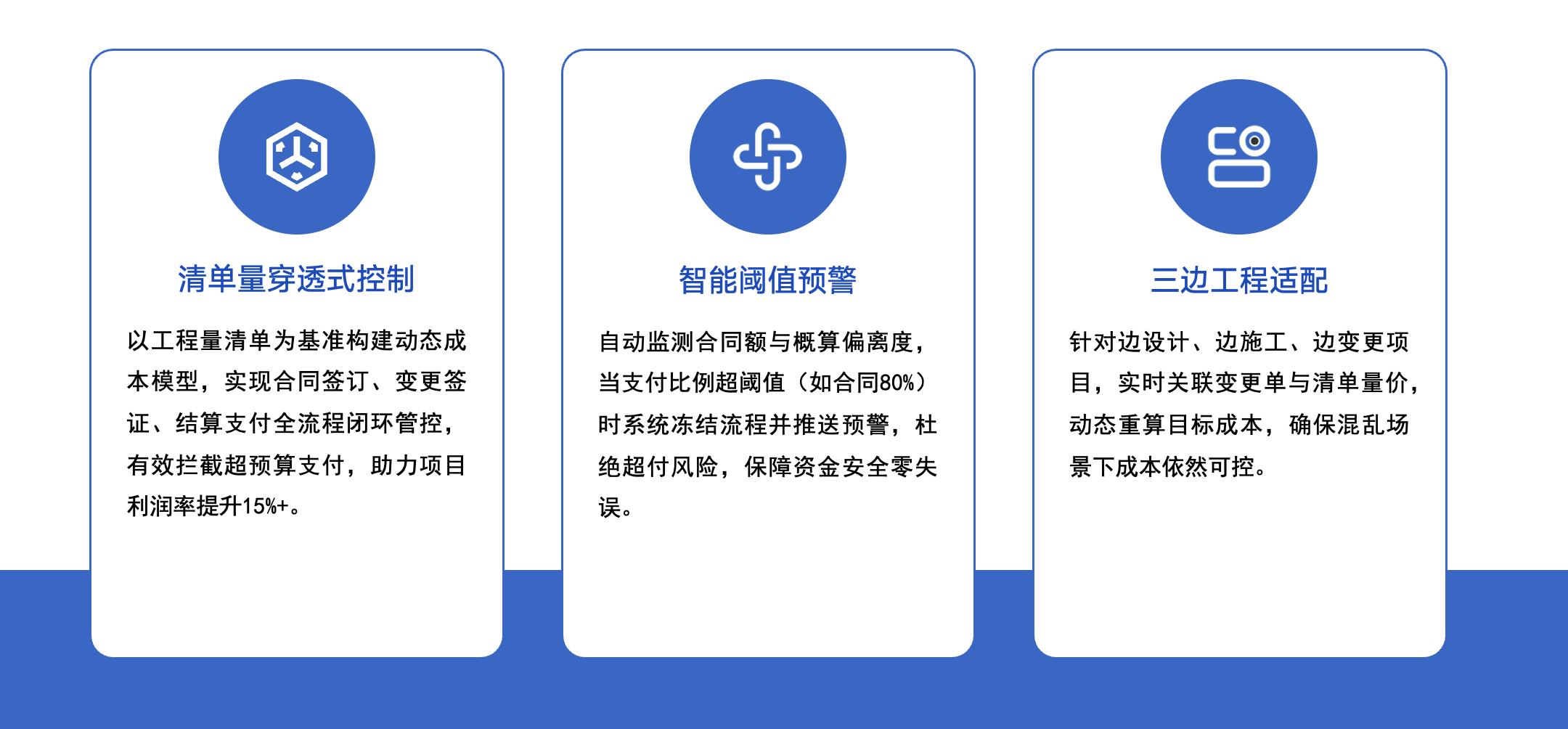 清单量穿透式控制

以工程量清单为基准构建动态成本模型，实现合同签订、变更签证、结算支付全流程闭环管控，有效拦截超预算支付，助力项目利润率提升15%+。

智能阈值预警

自动监测合同额与概算偏离度，当支付比例超阈值（如合同80%）时系统冻结流程并推送预警，杜绝超付风险，保障资金安全零失误。

三边工程适配

针对边设计、边施工、边变更项目，实时关联变更单与清单量价，动态重算目标成本，确保混乱场景下成本依然可控。